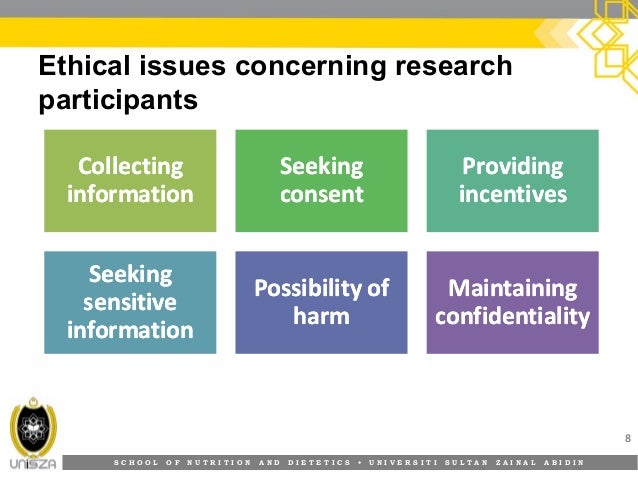 Ethical issues concerning research participants

Collecting information

Seeking consent

Providing incentives

Seeking sensitive information

Possibility of harm

Maintaining confidentiality

8

UniSZA

SCHOOL OF NUTRITION AND DIETETICS • UNIVERSITI SULTAN ZAINAL ABIDIN